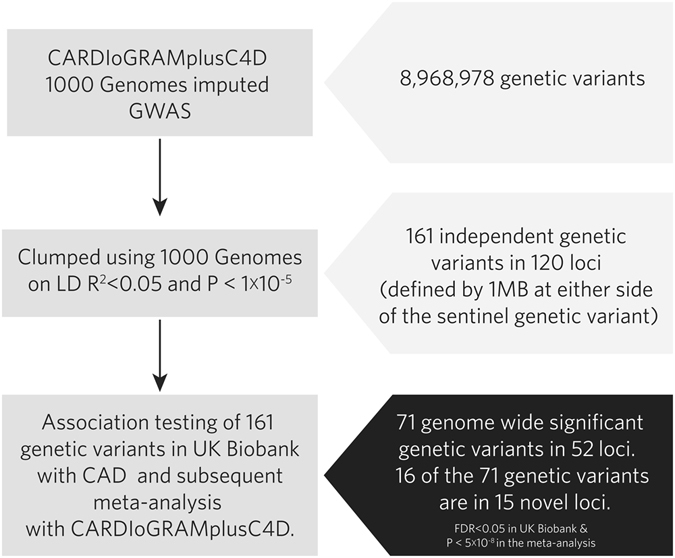 CARDIoGRAMplusC4D 1000 Genomes imputed GWAS

8,968,978 genetic variants

Clumped using 1000 Genomes on LD $R^2<0.05$ and $P < 1\times10^{-5}$

161 independent genetic variants in 120 loci (defined by 1MB at either side of the sentinel genetic variant)

Association testing of 161 genetic variants in UK Biobank with CAD and subsequent meta-analysis with CARDIoGRAMplusC4D.

71 genome wide significant genetic variants in 52 loci. 16 of the 71 genetic variants are in 15 novel loci.

FDR<0.05 in UK Biobank & $P < 5\times10^{-8}$ in the meta-analysis